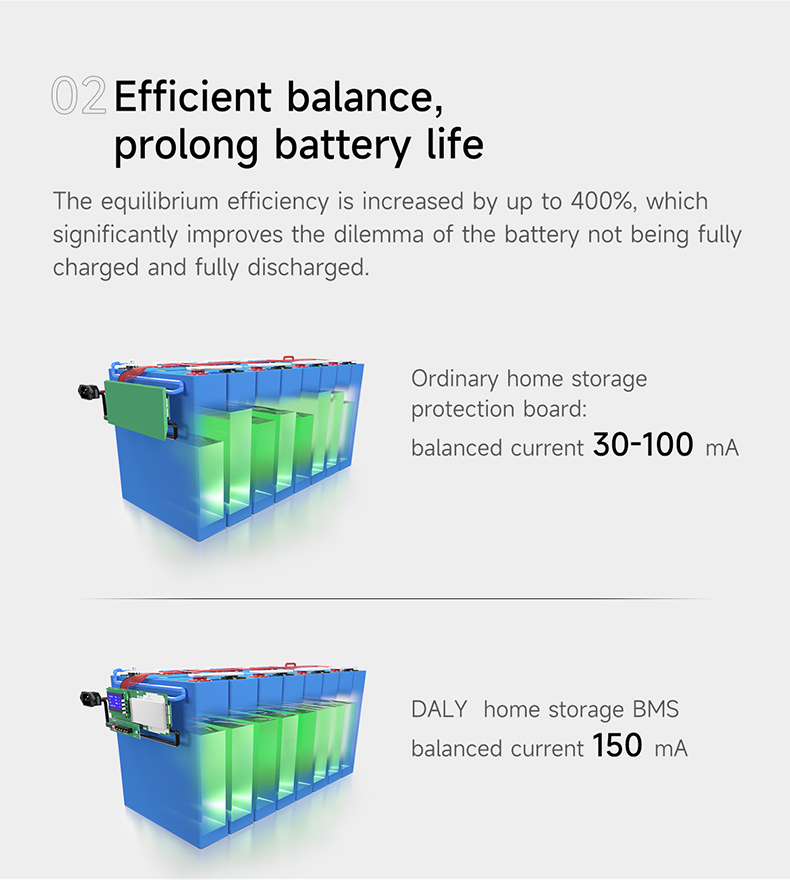 02 Efficient balance, prolong battery life

The equilibrium efficiency is increased by up to 400%, which significantly improves the dilemma of the battery not being fully charged and fully discharged.

Ordinary home storage protection board:
balanced current 30-100 mA

DALY home storage BMS
balanced current 150 mA